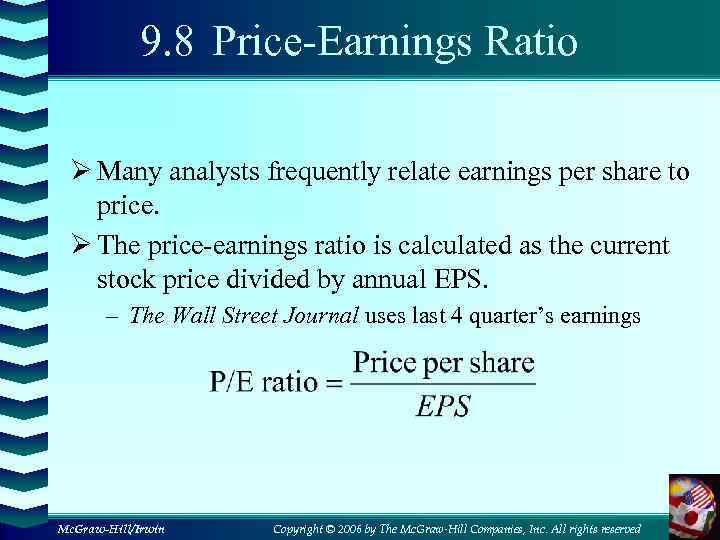 9.8 Price-Earnings Ratio

➢ Many analysts frequently relate earnings per share to price.

➢ The price-earnings ratio is calculated as the current stock price divided by annual EPS.

– The Wall Street Journal uses last 4 quarter's earnings

$\text{P/E ratio} = \frac{\text{Price per share}}{EPS}$

McGraw-Hill/Irwin

Copyright © 2006 by The McGraw-Hill Companies, Inc. All rights reserved